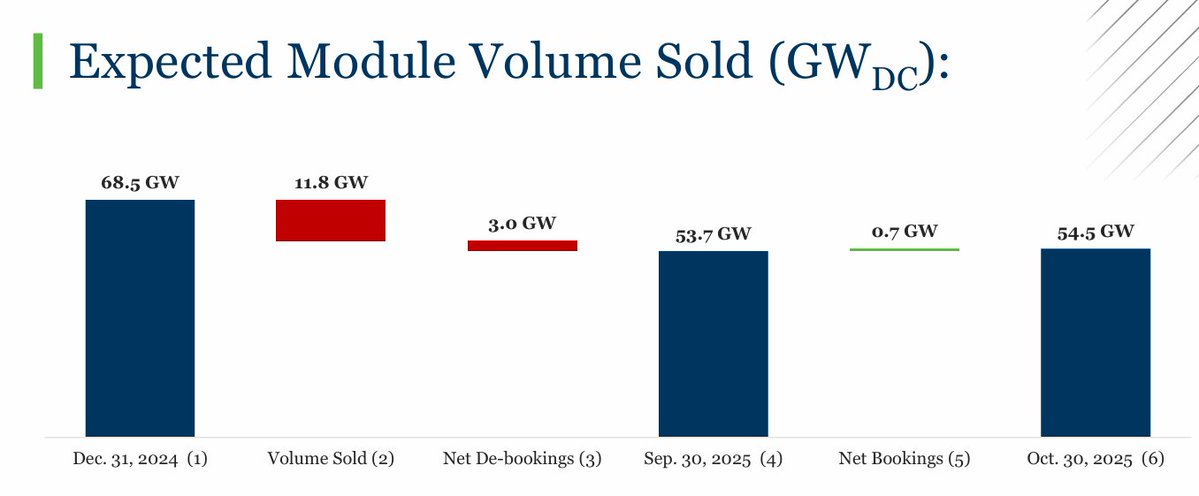 Expected Module Volume Sold ($GW_{DC}$):

68.5 GW
11.8 GW
3.0 GW
53.7 GW
0.7 GW
54.5 GW

Dec. 31, 2024 (1)
Volume Sold (2)
Net De-bookings (3)
Sep. 30, 2025 (4)
Net Bookings (5)
Oct. 30, 2025 (6)